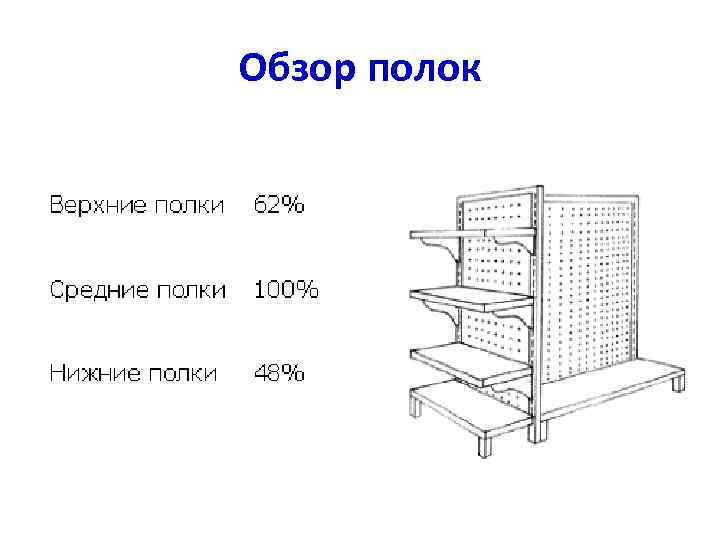 Обзор полок

Верхние полки 62%

Средние полки 100%

Нижние полки 48%